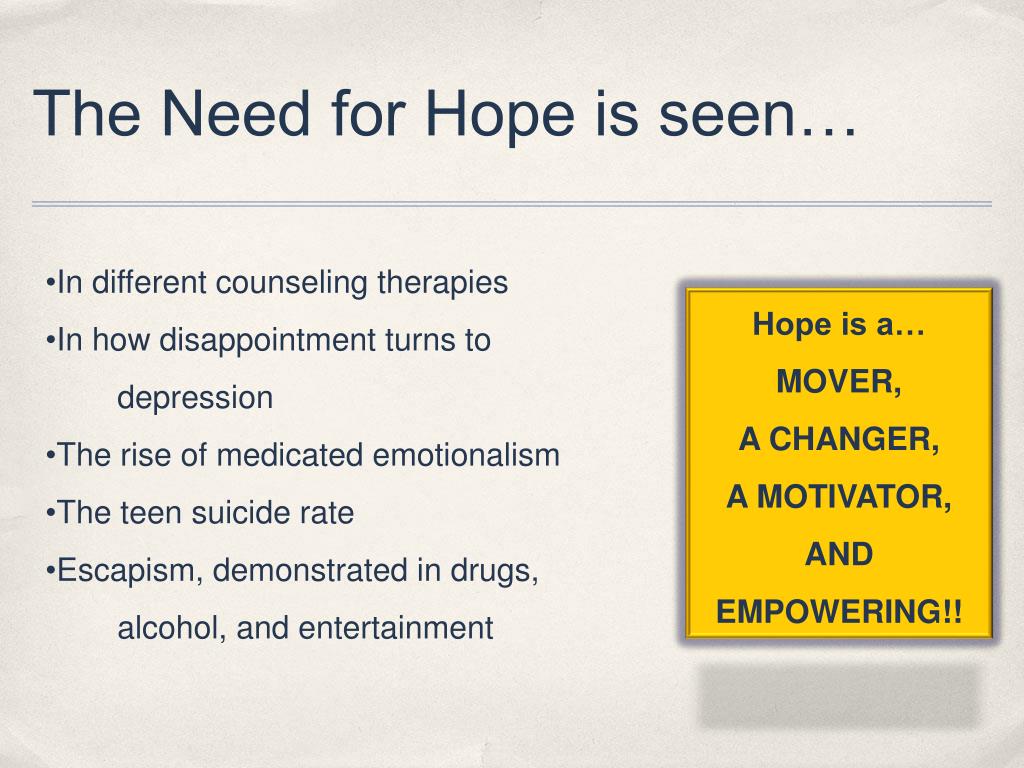 The Need for Hope is seen…

•In different counseling therapies
•In how disappointment turns to depression
•The rise of medicated emotionalism
•The teen suicide rate
•Escapism, demonstrated in drugs, alcohol, and entertainment

Hope is a…
MOVER,
A CHANGER,
A MOTIVATOR,
AND
EMPOWERING!!